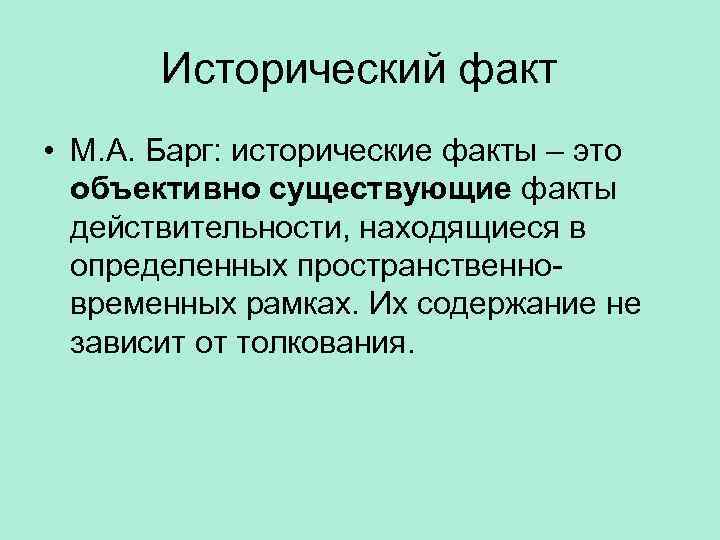 Исторический факт

• М.А. Барг: исторические факты – это объективно существующие факты действительности, находящиеся в определенных пространственно-временных рамках. Их содержание не зависит от толкования.